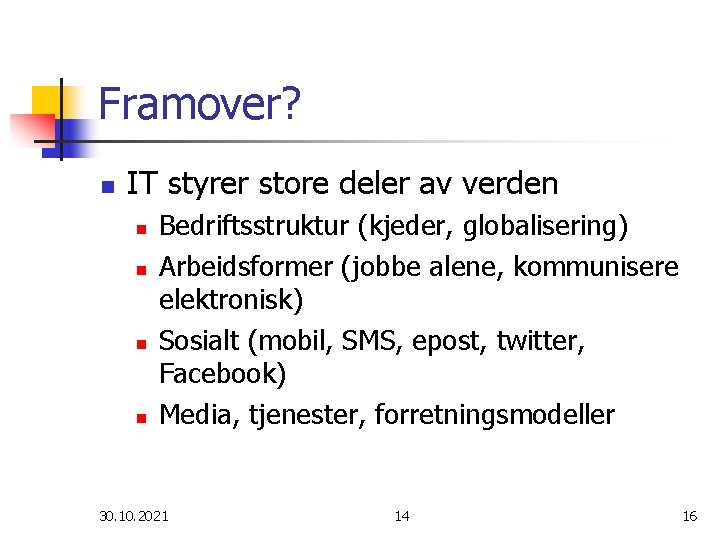 Framover?

IT styrer store deler av verden

Bedriftsstruktur (kjeder, globalisering)

Arbeidsformer (jobbe alene, kommunisere elektronisk)

Sosialt (mobil, SMS, epost, twitter, Facebook)

Media, tjenester, forretningsmodeller

30.10.2021

14

16